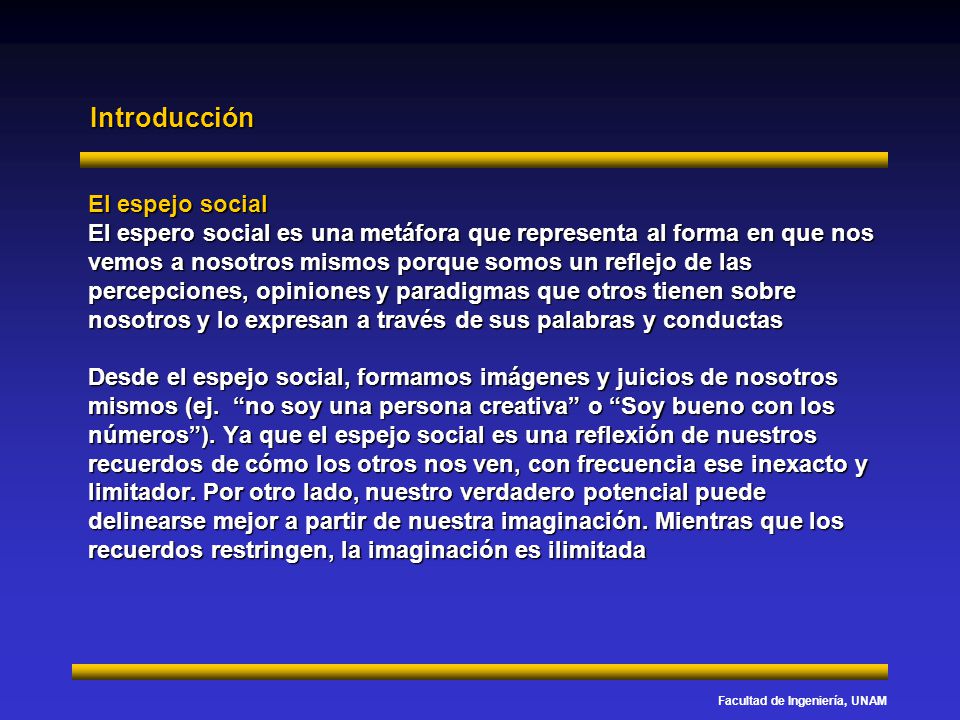 Introducción

El espejo social
El espero social es una metáfora que representa al forma en que nos vemos a nosotros mismos porque somos un reflejo de las percepciones, opiniones y paradigmas que otros tienen sobre nosotros y lo expresan a través de sus palabras y conductas

Desde el espejo social, formamos imágenes y juicios de nosotros mismos (ej. “no soy una persona creativa” o “Soy bueno con los números”). Ya que el espejo social es una reflexión de nuestros recuerdos de cómo los otros nos ven, con frecuencia ese inexacto y limitador. Por otro lado, nuestro verdadero potencial puede delinearse mejor a partir de nuestra imaginación. Mientras que los recuerdos restringen, la imaginación es ilimitada

Facultad de Ingeniería, UNAM